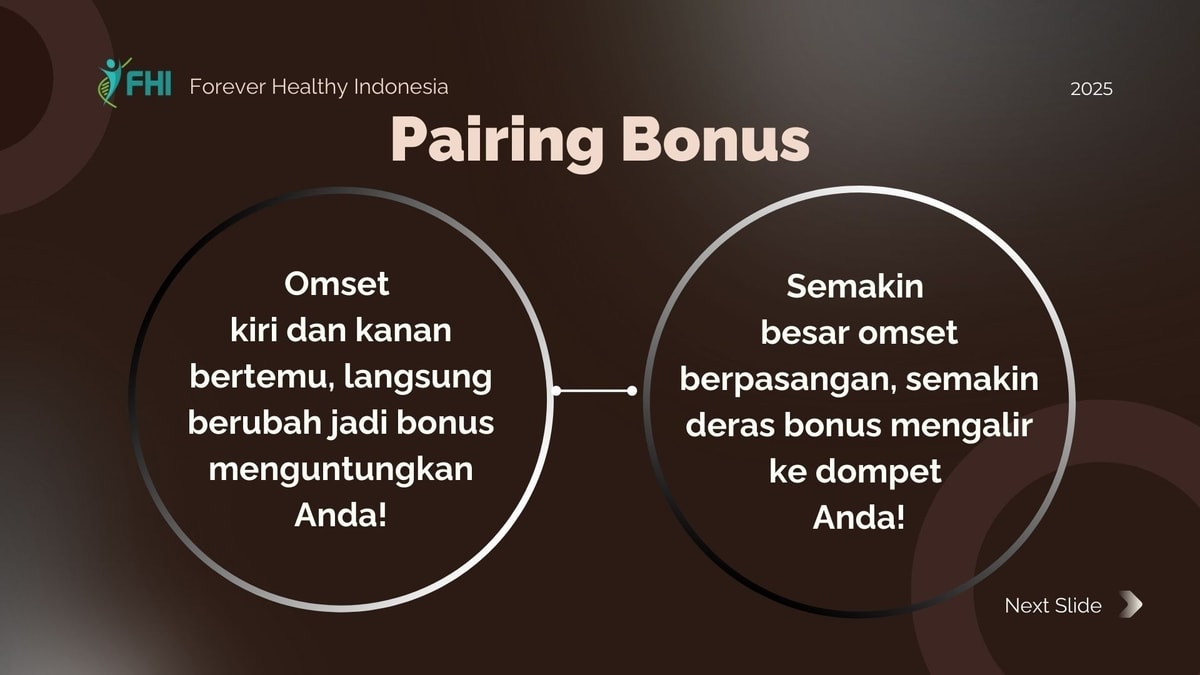 FHI Forever Healthy Indonesia

2025

Pairing Bonus

Omset kiri dan kanan bertemu, langsung berubah jadi bonus menguntungkan Anda!

Semakin besar omset berpasangan, semakin deras bonus mengalir ke dompet Anda!

Next Slide